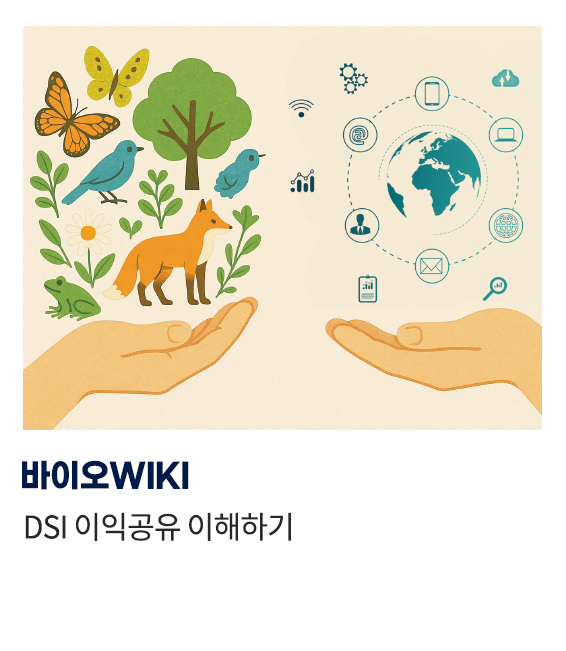 바이오WIKI

DSI 이익공유 이해하기